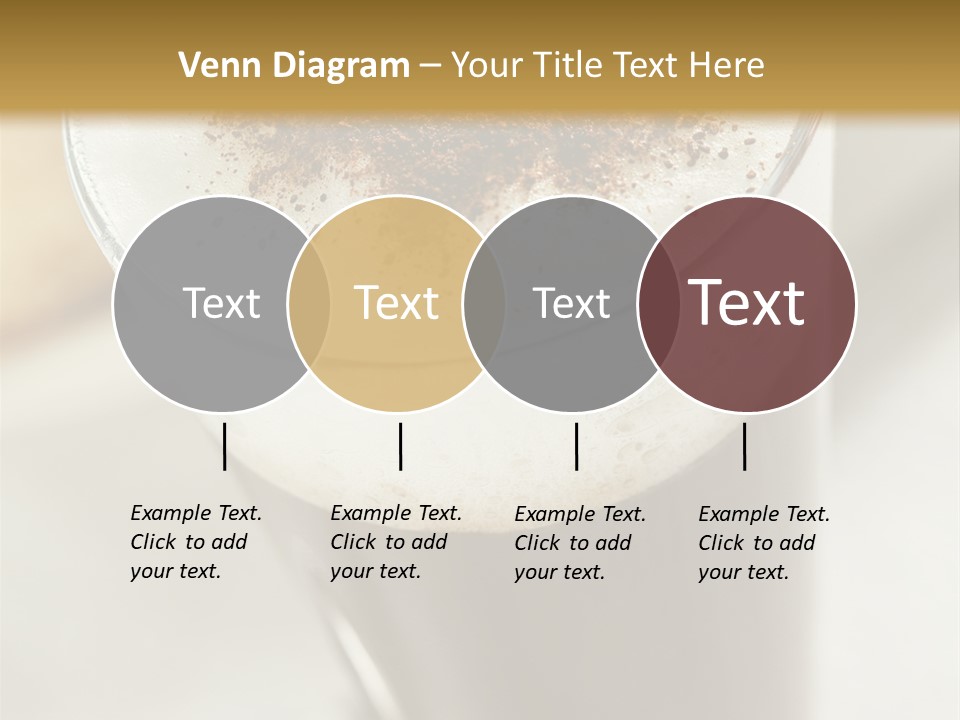 Venn Diagram – Your Title Text Here

Text

Text

Text

Text

Example Text. Click to add your text.

Example Text. Click to add your text.

Example Text. Click to add your text.

Example Text. Click to add your text.